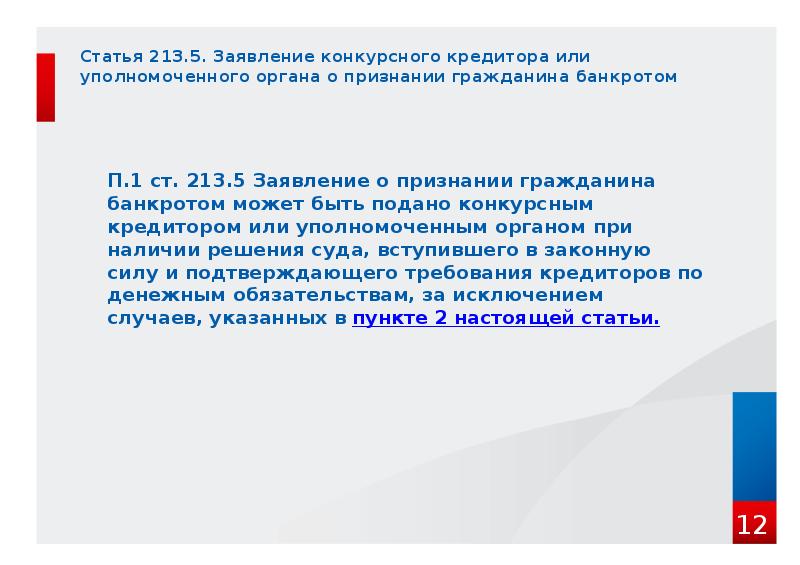 Статья 213.5. Заявление конкурсного кредитора или уполномоченного органа о признании гражданина банкротом

П.1 ст. 213.5 Заявление о признании гражданина банкротом может быть подано конкурсным кредитором или уполномоченным органом при наличии решения суда, вступившего в законную силу и подтверждающего требования кредиторов по денежным обязательствам, за исключением случаев, указанных в пункте 2 настоящей статьи.

12